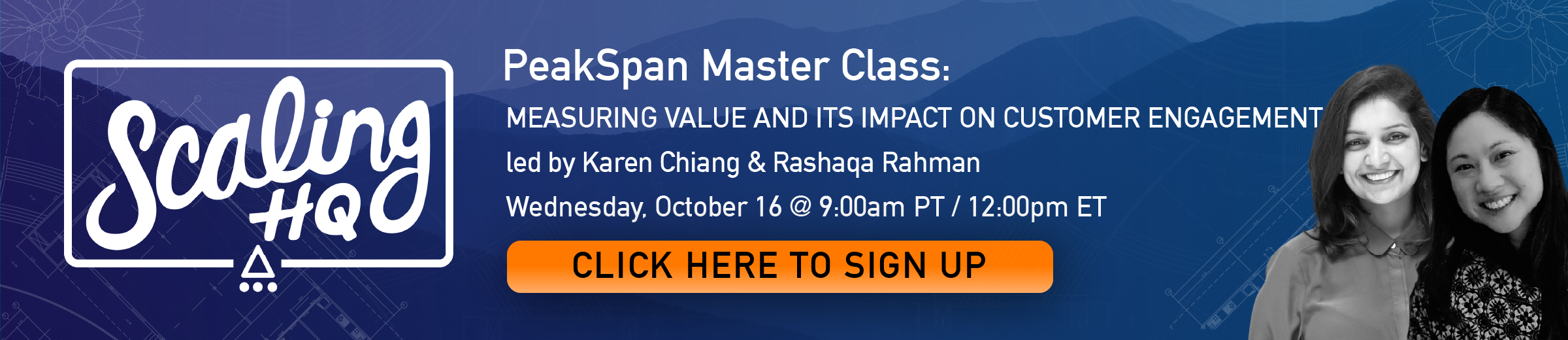 Scaling HQ

PeakSpan Master Class:

MEASURING VALUE AND ITS IMPACT ON CUSTOMER ENGAGEMENT

led by Karen Chiang & Rashaqa Rahman

Wednesday, October 16 @ 9:00am PT / 12:00pm ET

CLICK HERE TO SIGN UP